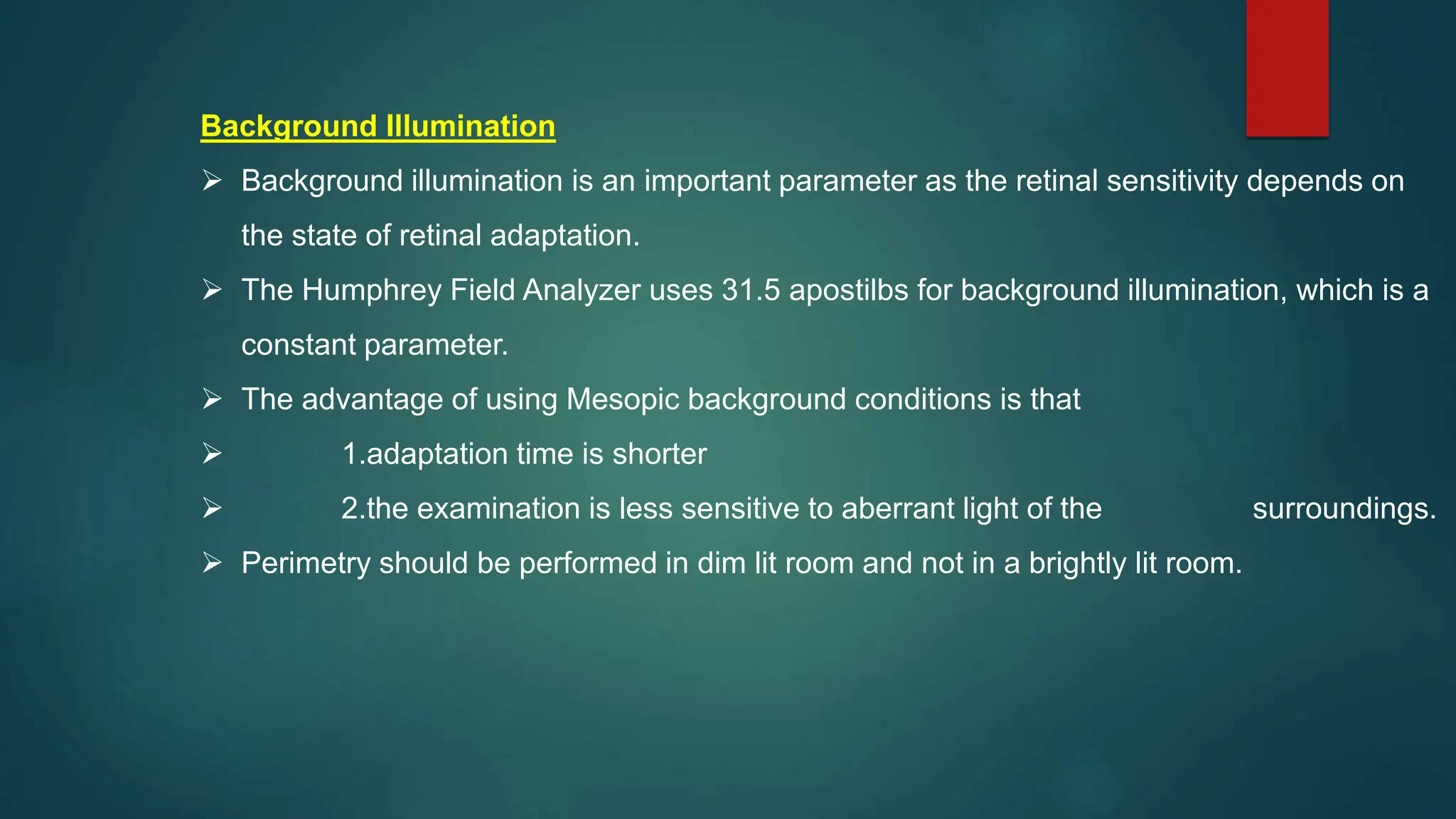 Background Illumination

➢ Background illumination is an important parameter as the retinal sensitivity depends on the state of retinal adaptation.

➢ The Humphrey Field Analyzer uses 31.5 apostilbs for background illumination, which is a constant parameter.

➢ The advantage of using Mesopic background conditions is that

➢ 1.adaptation time is shorter

➢ 2.the examination is less sensitive to aberrant light of the surroundings.

➢ Perimetry should be performed in dim lit room and not in a brightly lit room.